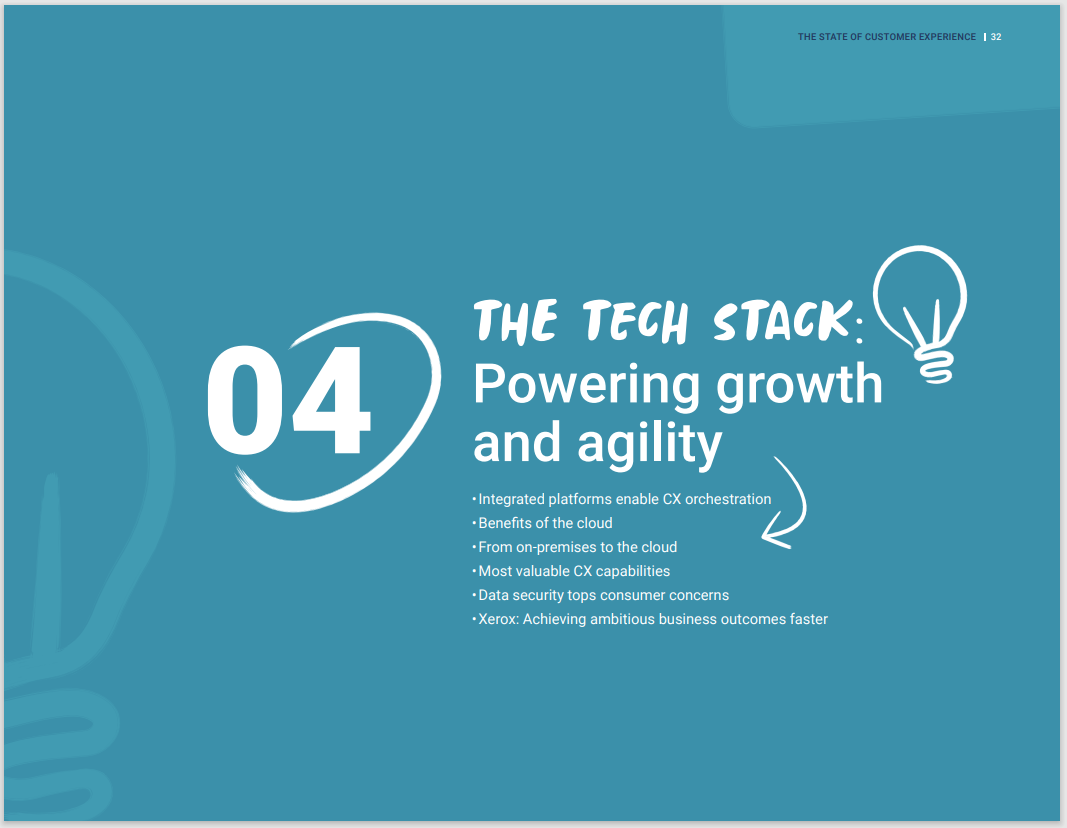 THE STATE OF CUSTOMER EXPERIENCE | 32

04

THE TECH STACK: Powering growth and agility

• Integrated platforms enable CX orchestration
• Benefits of the cloud
• From on-premises to the cloud
• Most valuable CX capabilities
• Data security tops consumer concerns
• Xerox: Achieving ambitious business outcomes faster